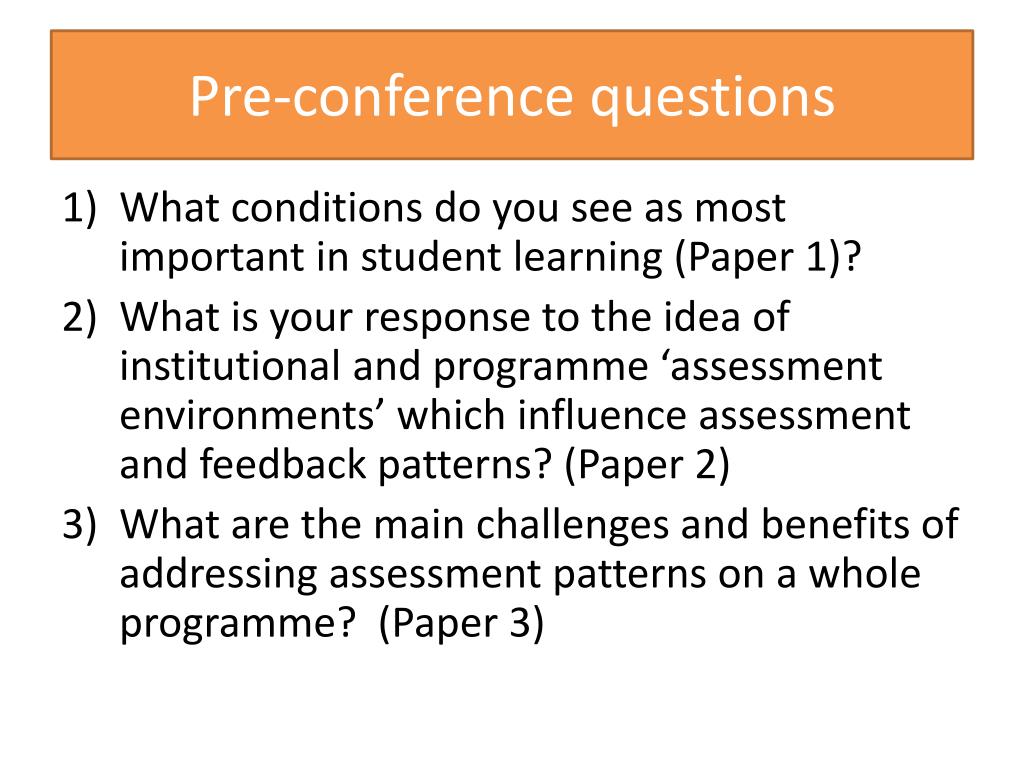 Pre-conference questions

1) What conditions do you see as most important in student learning (Paper 1)?
2) What is your response to the idea of institutional and programme ‘assessment environments’ which influence assessment and feedback patterns? (Paper 2)
3) What are the main challenges and benefits of addressing assessment patterns on a whole programme? (Paper 3)